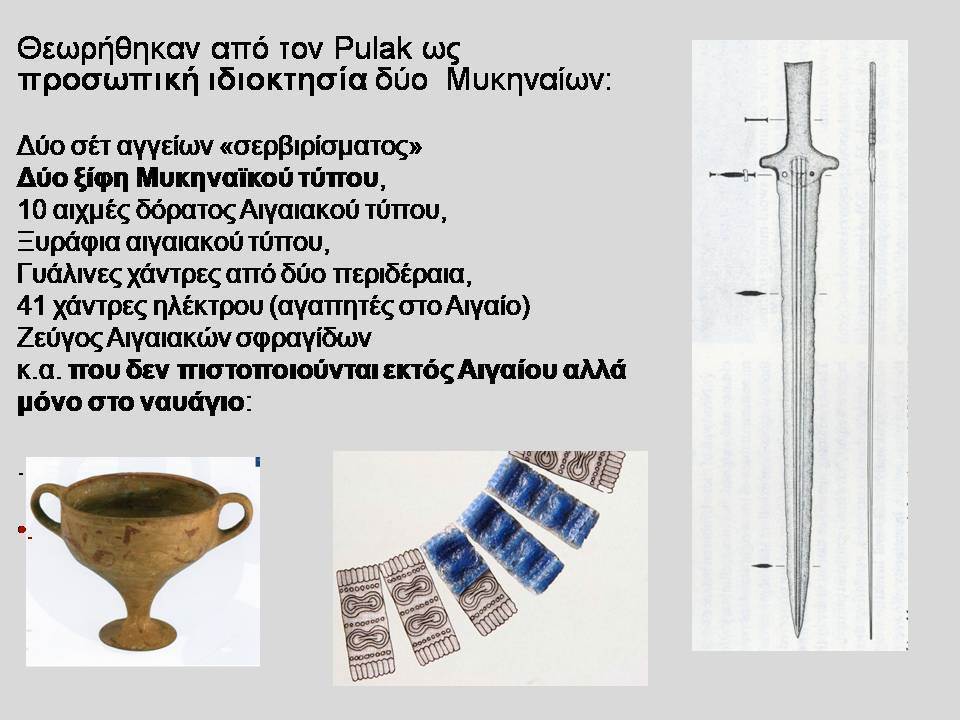 Θεωρήθηκαν από τον Pulak ως προσωπική ιδιοκτησία δύο Μυκηναίων:

Δύο σέτ αγγείων «σερβιρίσματος»
Δύο ξίφη Μυκηναϊκού τύπου,
10 αιχμές δόρατος Αιγαιακού τύπου,
Ξυράφια αιγαιακού τύπου,
Γυάλινες χάντρες από δύο περιδέραια,
41 χάντρες ηλέκτρου (αγαπητές στο Αιγαίο)
Ζεύγος Αιγαιακών σφραγίδων
κ.α. που δεν πιστοποιούνται εκτός Αιγαίου αλλά μόνο στο ναυάγιο: